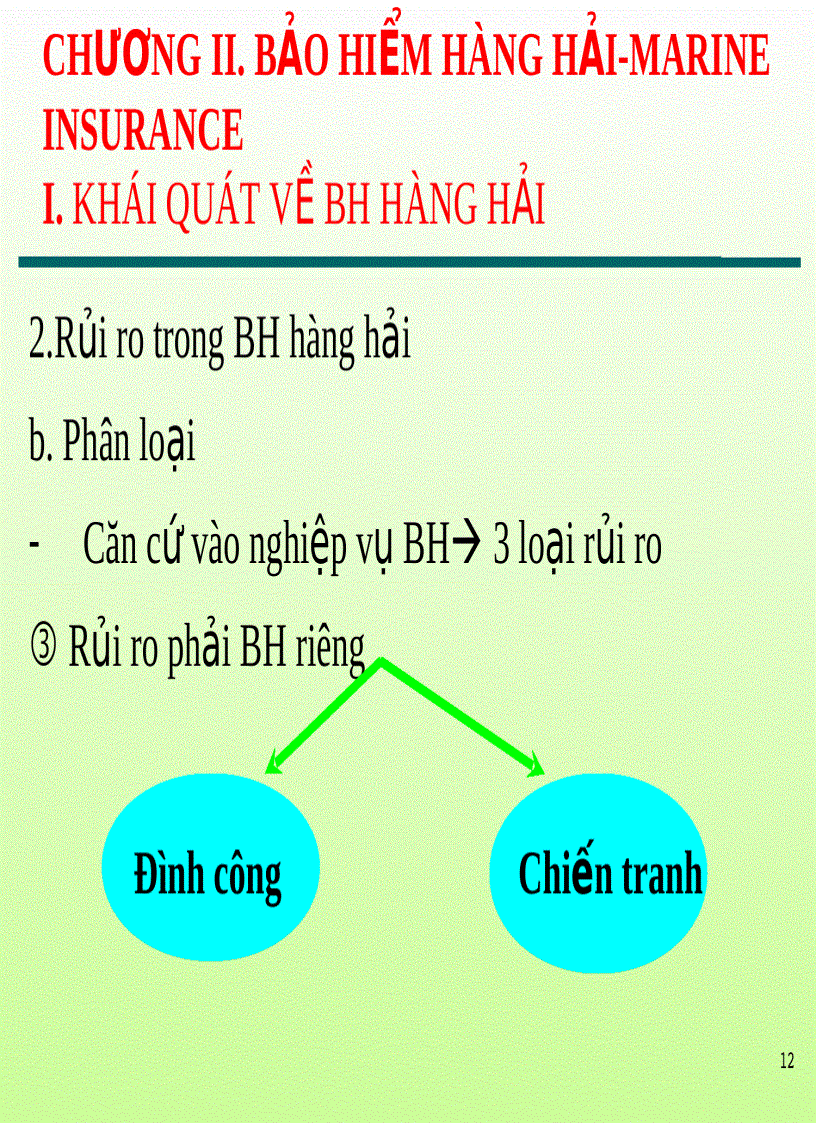 CHƯƠNG II. BẢO HIỂM HÀNG HẢI-MARINE INSURANCE
I. KHÁI QUÁT VỀ BH HÀNG HẢI

2.Rủi ro trong BH hàng hải

b. Phân loại

- Căn cứ vào nghiệp vụ BH→ 3 loại rủi ro

③ Rủi ro phải BH riêng

Đình công

Chiến tranh

12